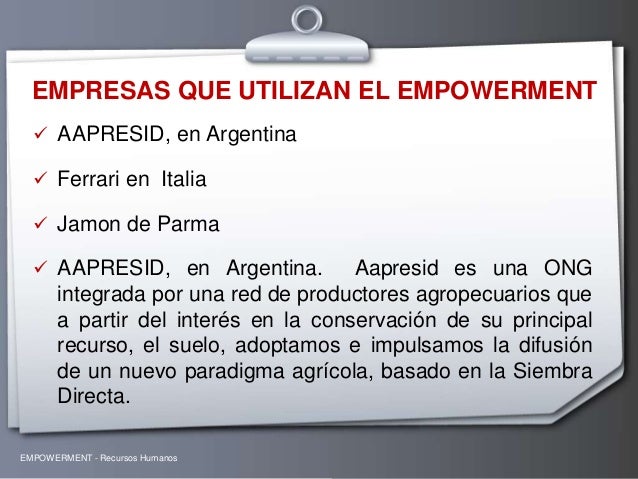 EMPRESAS QUE UTILIZAN EL EMPOWERMENT

✓ AAPRESID, en Argentina

✓ Ferrari en Italia

✓ Jamon de Parma

✓ AAPRESID, en Argentina. Aapresid es una ONG integrada por una red de productores agropecuarios que a partir del interés en la conservación de su principal recurso, el suelo, adoptamos e impulsamos la difusión de un nuevo paradigma agrícola, basado en la Siembra Directa.

EMPOWERMENT - Recursos Humanos